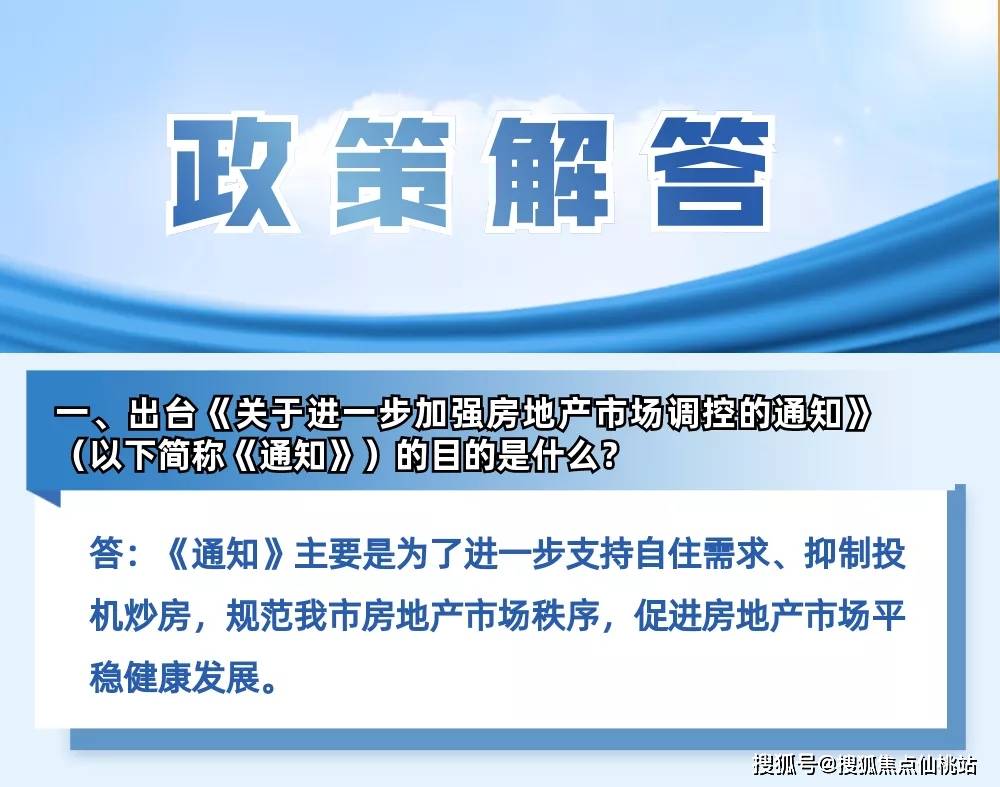 政策解答

一、出台《关于进一步加强房地产市场调控的通知》（以下简称《通知》）的目的是什么？

答：《通知》主要是为了进一步支持自住需求、抑制投机炒房，规范我市房地产市场秩序，促进房地产市场平稳健康发展。

搜狐号@搜狐焦点仙桃站